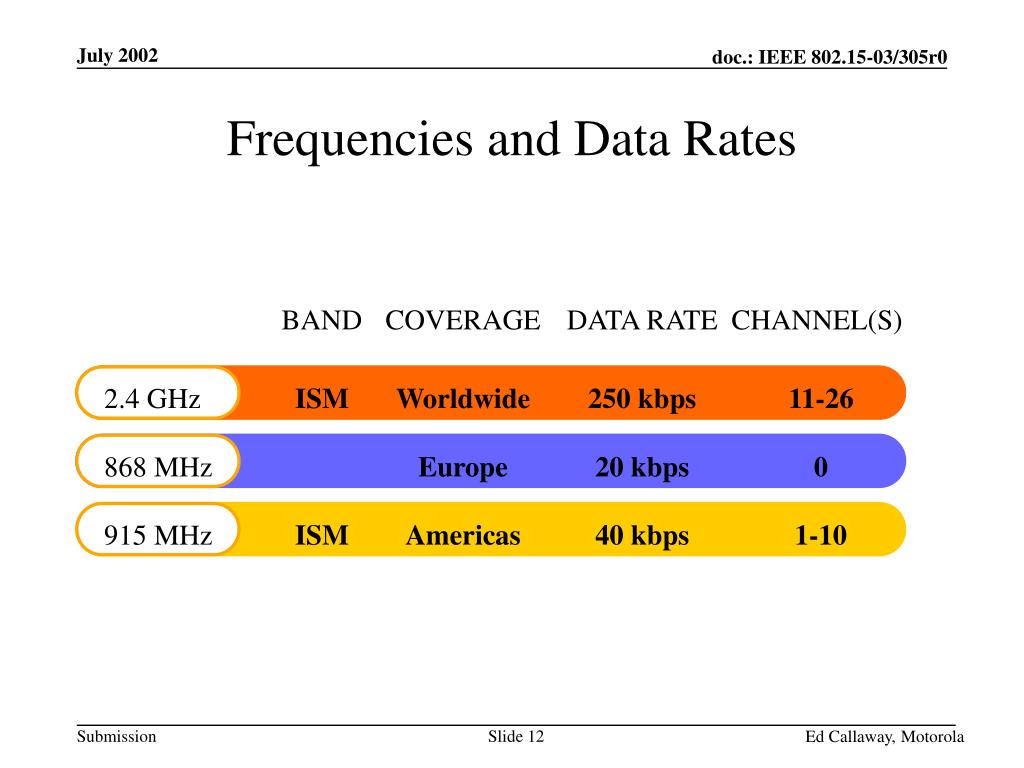 July 2002

doc.: IEEE 802.15-03/305r0

Frequencies and Data Rates

| | BAND | COVERAGE | DATA RATE | CHANNEL(S) |
|---|---|---|---|---|
| 2.4 GHz | ISM | Worldwide | 250 kbps | 11-26 |
| 868 MHz | | Europe | 20 kbps | 0 |
| 915 MHz | ISM | Americas | 40 kbps | 1-10 |

Submission

Slide 12

Ed Callaway, Motorola